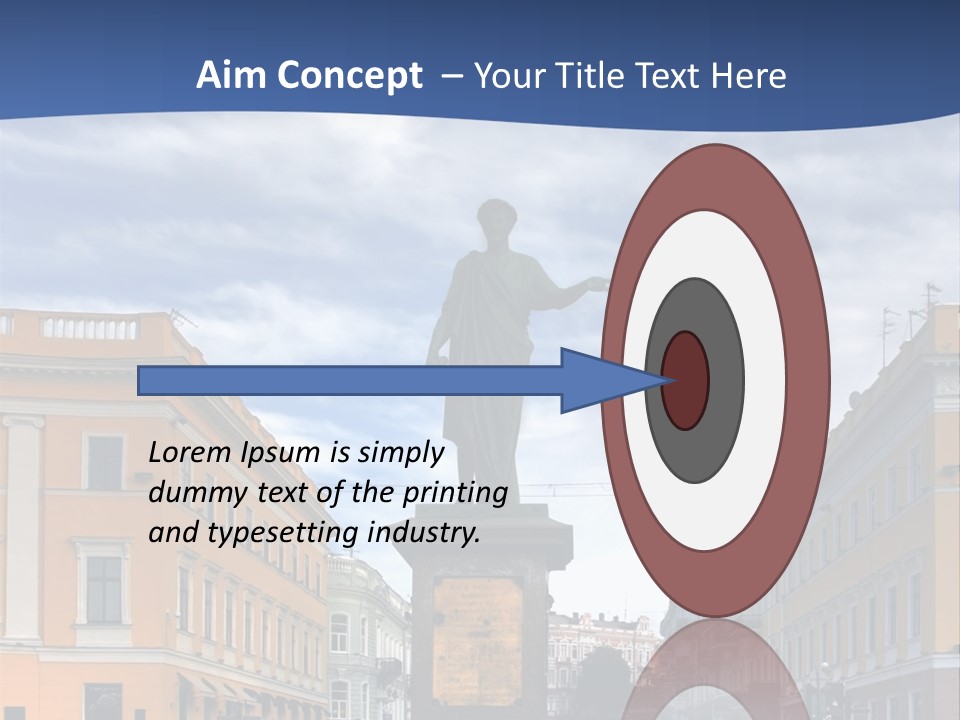 Aim Concept – Your Title Text Here

Lorem Ipsum is simply dummy text of the printing and typesetting industry.